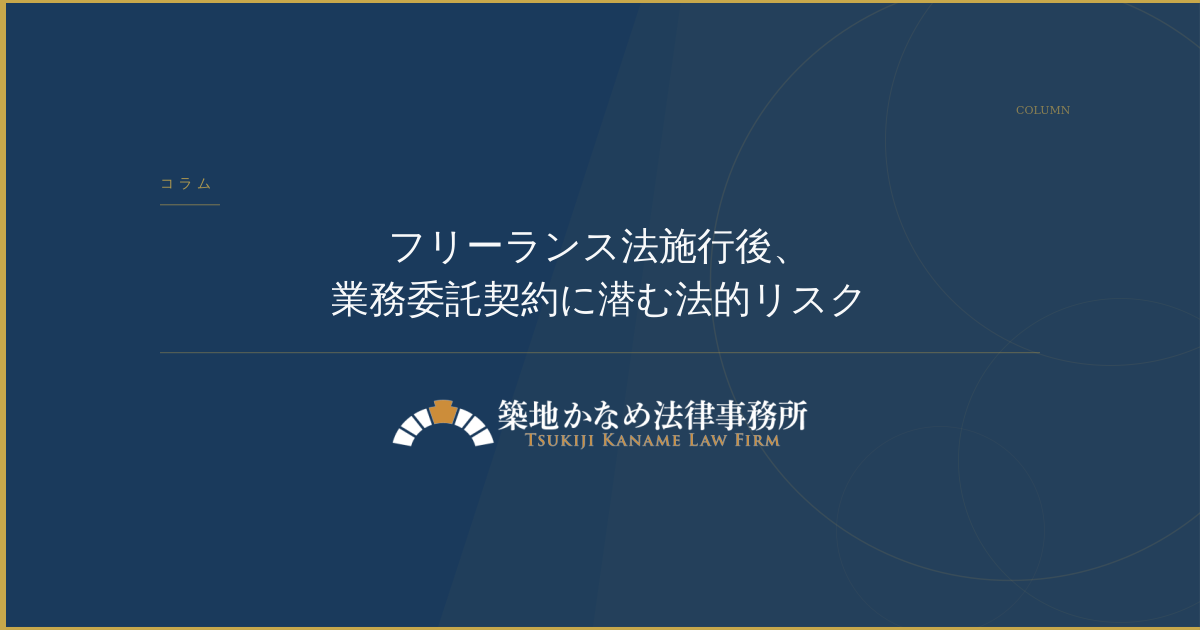 COLUMN

コラム

フリーランス法施行後、
業務委託契約に潜む法的リスク

築地かなめ法律事務所
TSUKIJI KANAME LAW FIRM